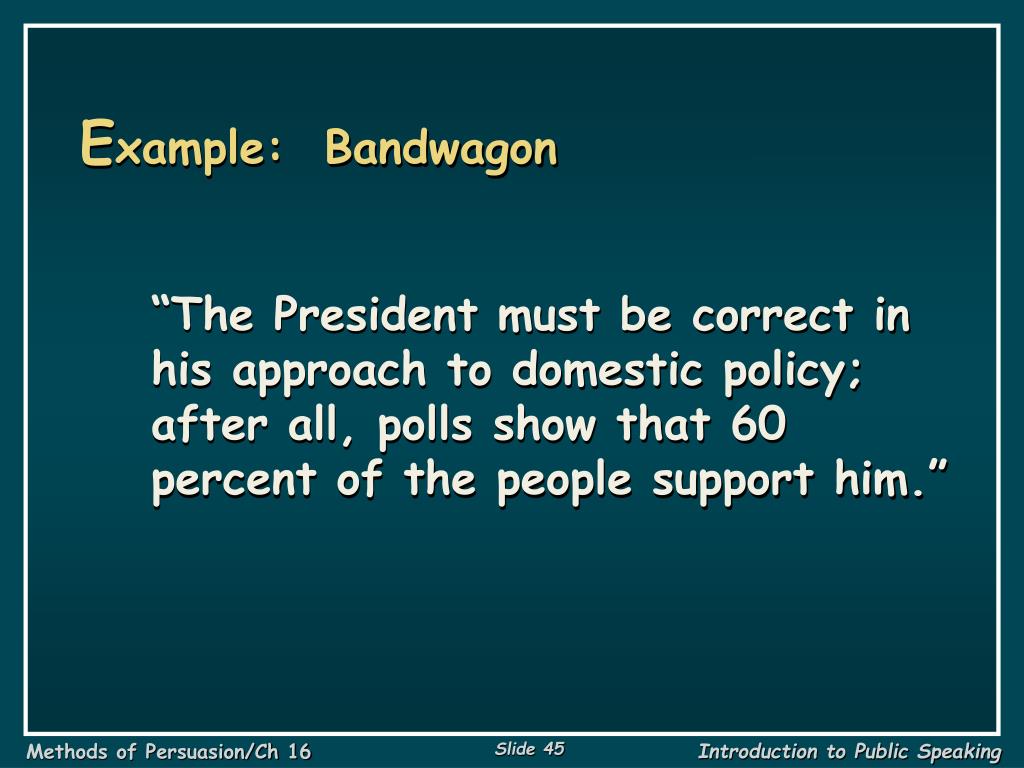 Example: Bandwagon

“The President must be correct in his approach to domestic policy; after all, polls show that 60 percent of the people support him.”

Methods of Persuasion/Ch 16

Slide 45

Introduction to Public Speaking